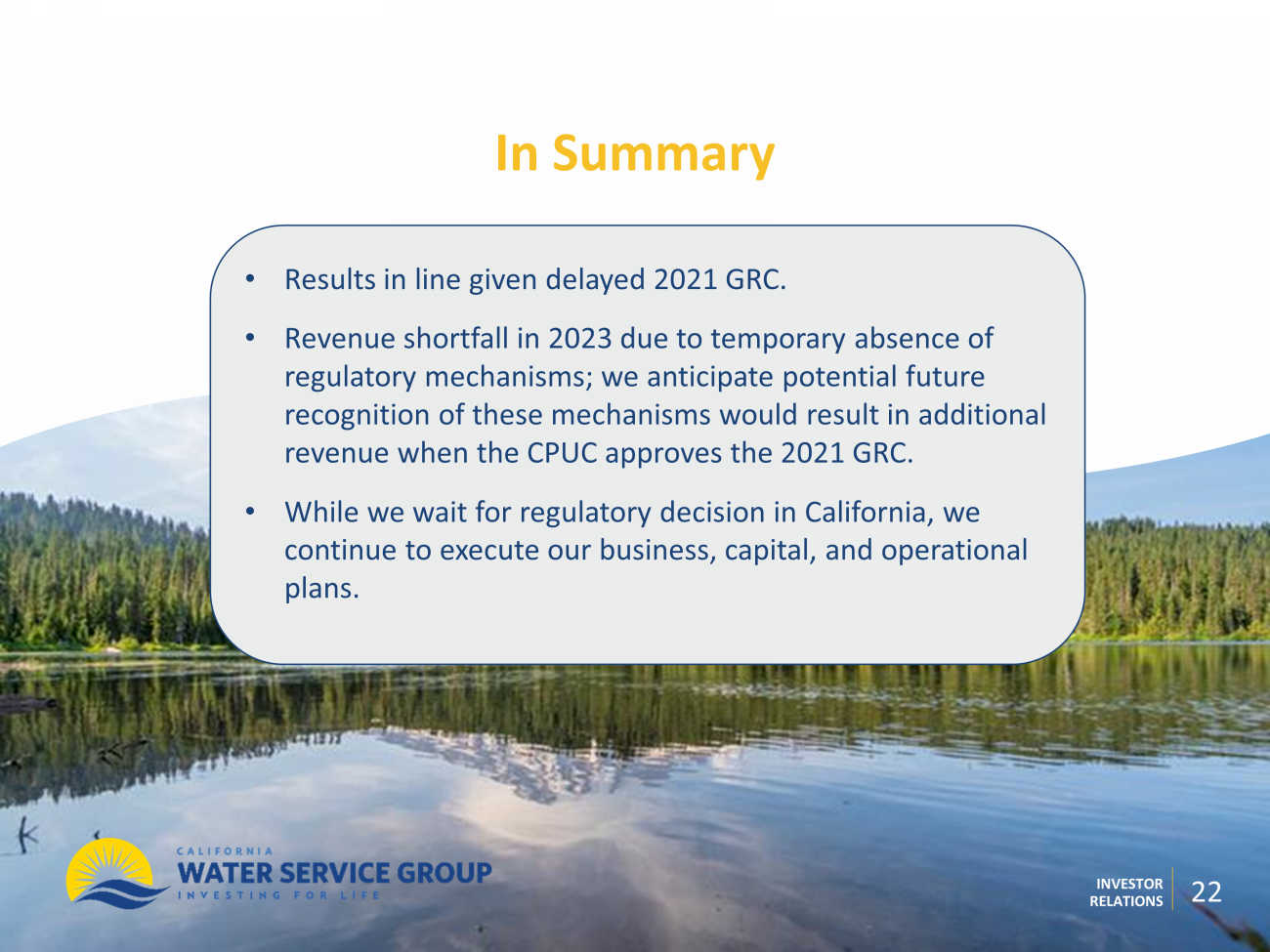 In Summary

• Results in line given delayed 2021 GRC.

• Revenue shortfall in 2023 due to temporary absence of regulatory mechanisms; we anticipate potential future recognition of these mechanisms would result in additional revenue when the CPUC approves the 2021 GRC.

• While we wait for regulatory decision in California, we continue to execute our business, capital, and operational plans.

CALIFORNIA
WATER SERVICE GROUP
INVESTING FOR LIFE

INVESTOR RELATIONS
22